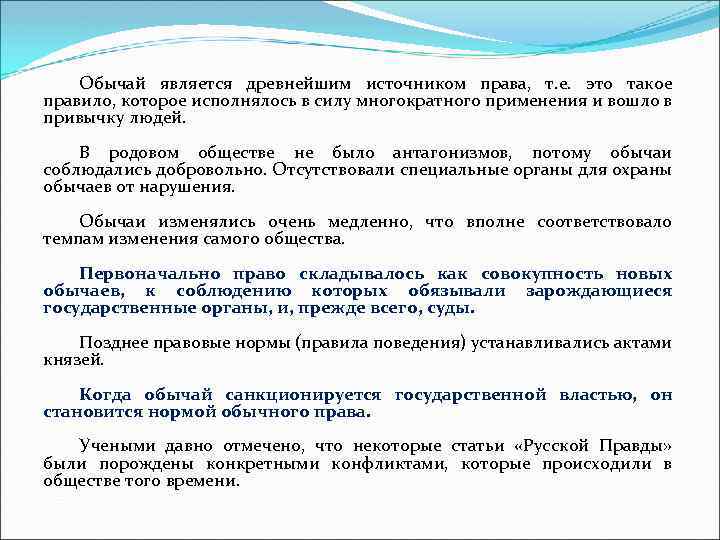 Обычай является древнейшим источником права, т.е. это такое правило, которое исполнялось в силу многократного применения и вошло в привычку людей.

В родовом обществе не было антагонизмов, потому обычаи соблюдались добровольно. Отсутствовали специальные органы для охраны обычаев от нарушения.

Обычаи изменялись очень медленно, что вполне соответствовало темпам изменения самого общества.

Первоначально право складывалось как совокупность новых обычаев, к соблюдению которых обязывали зарождающиеся государственные органы, и, прежде всего, суды.

Позднее правовые нормы (правила поведения) устанавливались актами князей.

Когда обычай санкционируется государственной властью, он становится нормой обычного права.

Учеными давно отмечено, что некоторые статьи «Русской Правды» были порождены конкретными конфликтами, которые происходили в обществе того времени.